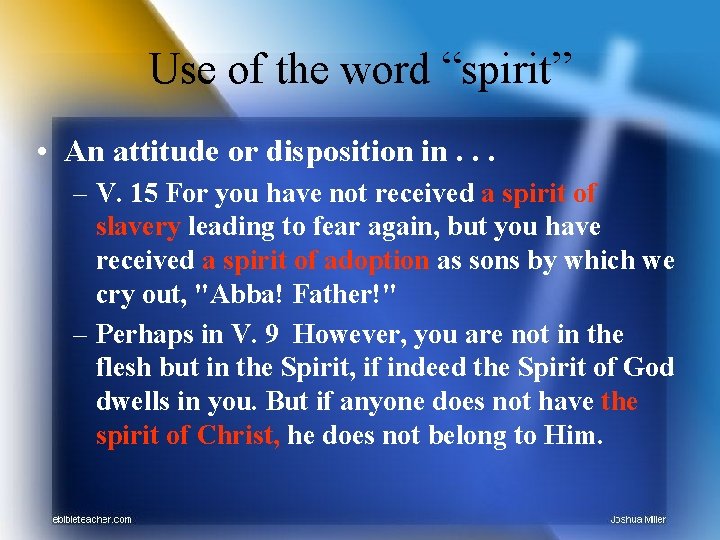 Use of the word “spirit”

• An attitude or disposition in . . .

– V. 15 For you have not received a spirit of slavery leading to fear again, but you have received a spirit of adoption as sons by which we cry out, "Abba! Father!"

– Perhaps in V. 9 However, you are not in the flesh but in the Spirit, if indeed the Spirit of God dwells in you. But if anyone does not have the spirit of Christ, he does not belong to Him.

ebibleteacher.com

Joshua Miller